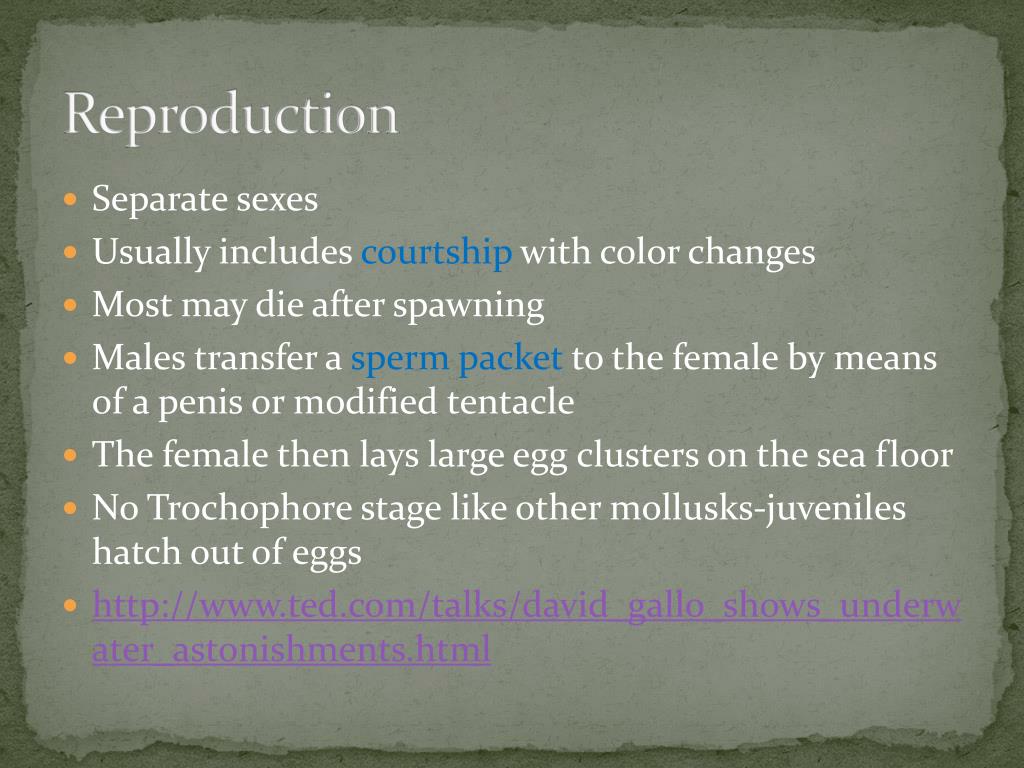 Reproduction

- Separate sexes
- Usually includes courtship with color changes
- Most may die after spawning
- Males transfer a sperm packet to the female by means of a penis or modified tentacle
- The female then lays large egg clusters on the sea floor
- No Trochophore stage like other mollusks-juveniles hatch out of eggs
- http://www.ted.com/talks/david_gallo_shows_underwater_astonishments.html